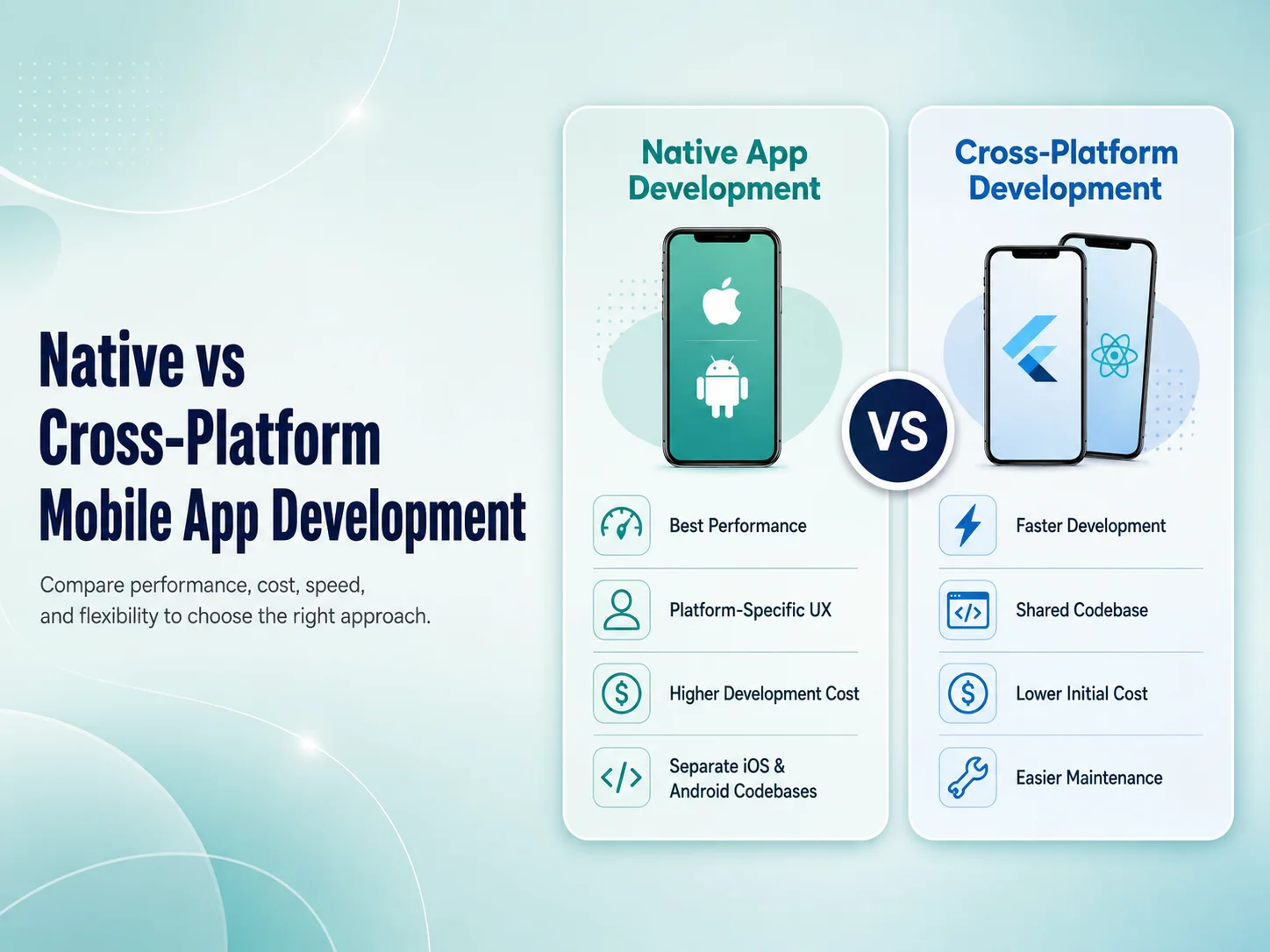 Native vs Cross-Platform Mobile App Development

Compare performance, cost, speed, and flexibility to choose the right approach.

Native App Development

Best Performance

Platform-Specific UX

Higher Development Cost

Separate iOS & Android Codebases

VS

Cross-Platform Development

Faster Development

Shared Codebase

Lower Initial Cost

Easier Maintenance